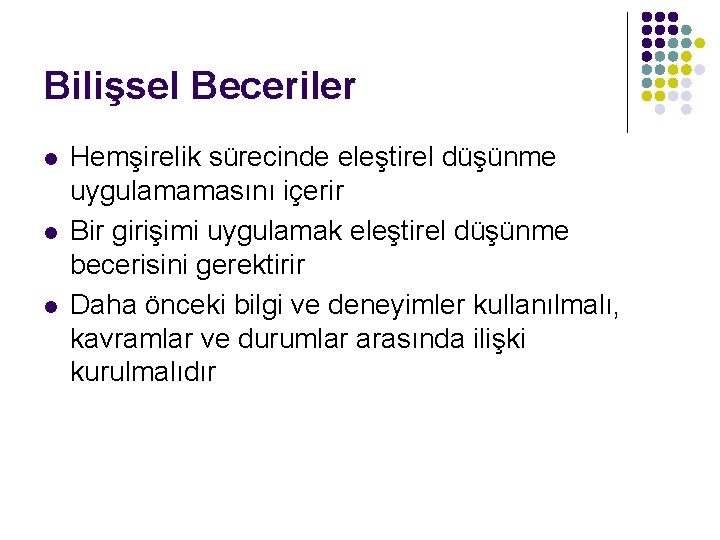 Bilişsel Beceriler

- Hemşirelik sürecinde eleştirel düşünme uygulamamasını içerir
- Bir girişimi uygulamak eleştirel düşünme becerisini gerektirir
- Daha önceki bilgi ve deneyimler kullanılmalı, kavramlar ve durumlar arasında ilişki kurulmalıdır